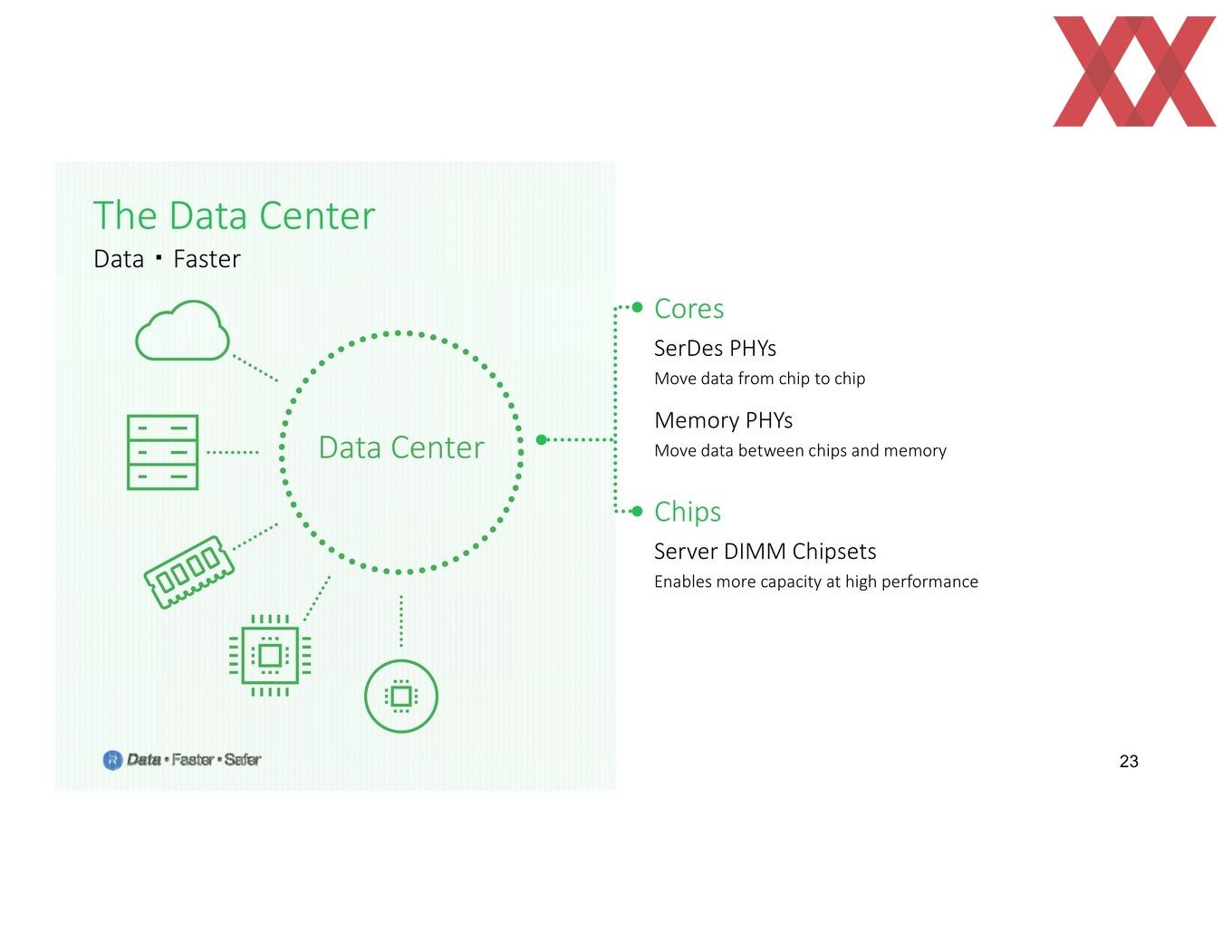 The Data Center
Data ▪ Faster

Data Center

Cores
SerDes PHYs
Move data from chip to chip
Memory PHYs
Move data between chips and memory

Chips
Server DIMM Chipsets
Enables more capacity at high performance

Data • Faster • Safer

23